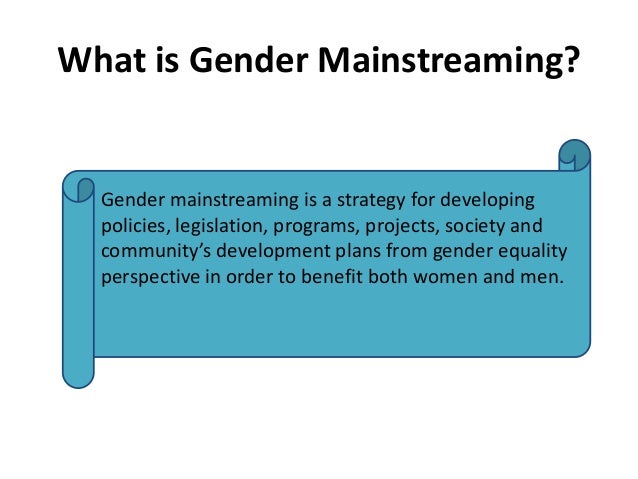 What is Gender Mainstreaming?

Gender mainstreaming is a strategy for developing policies, legislation, programs, projects, society and community's development plans from gender equality perspective in order to benefit both women and men.